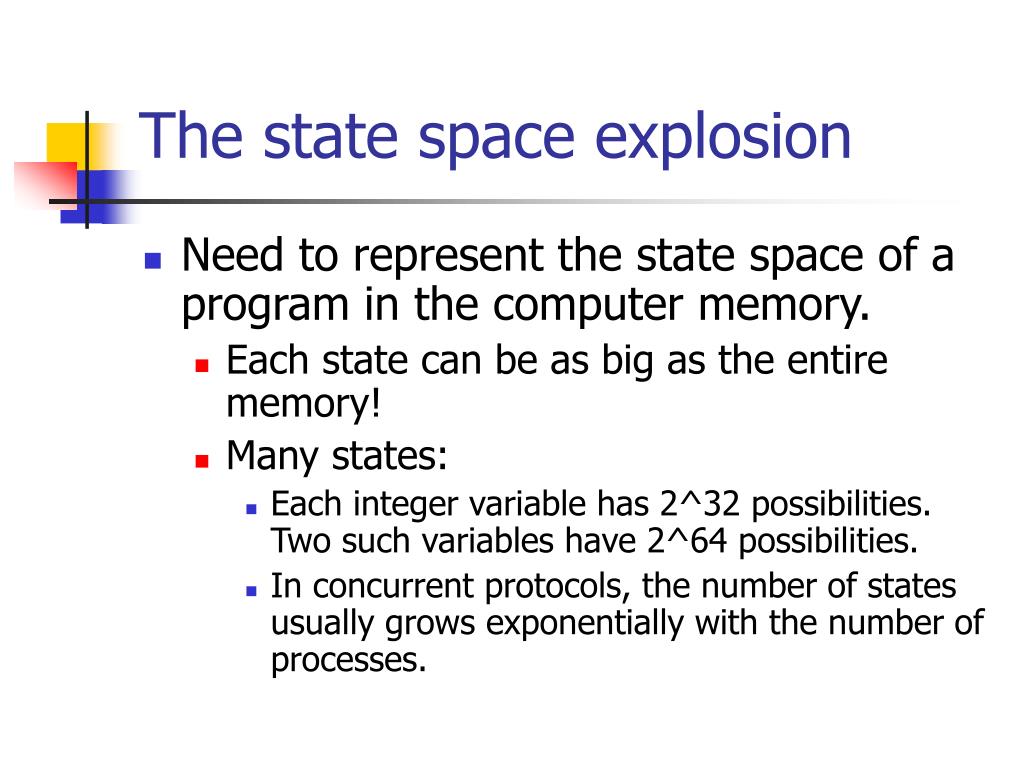 The state space explosion

- Need to represent the state space of a program in the computer memory.
  - Each state can be as big as the entire memory!
  - Many states:
    - Each integer variable has 2^32 possibilities. Two such variables have 2^64 possibilities.
    - In concurrent protocols, the number of states usually grows exponentially with the number of processes.